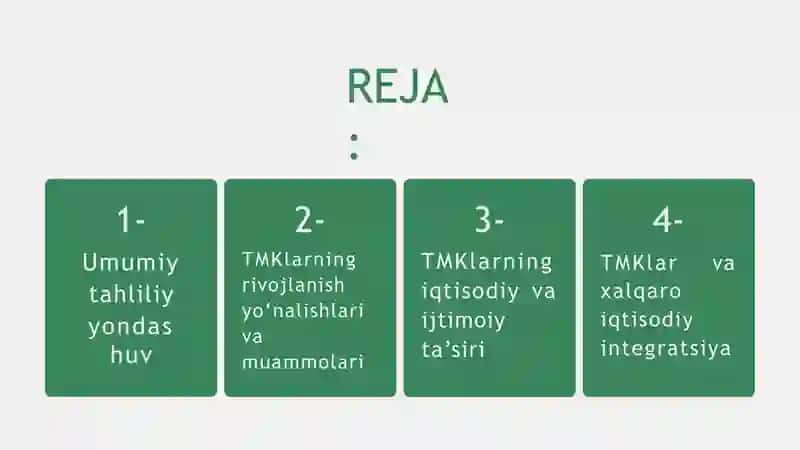 REJA

:

1- Umumiy tahliliy yondas huv

2- TMKlarning rivojlanish yo‘nalishlari va muammolari

3- TMKlarning iqtisodiy va ijtimoiy ta’siri

4- TMKlar va xalqaro iqtisodiy integratsiya